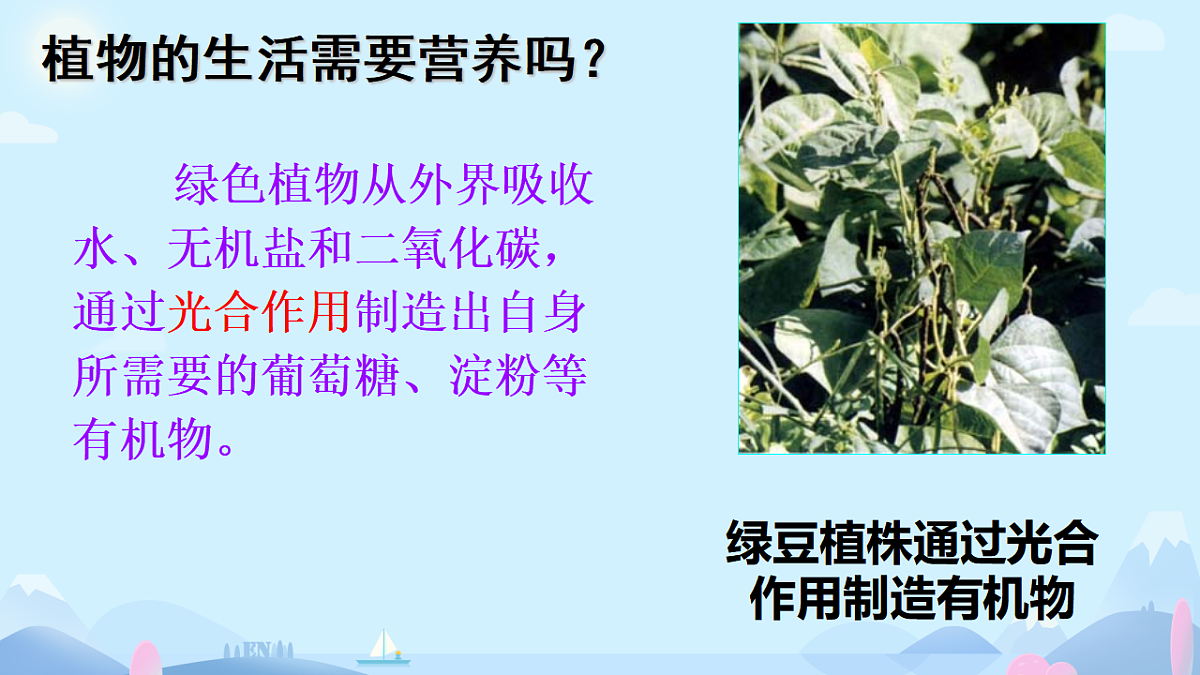 植物的生活需要营养吗？

绿色植物从外界吸收水、无机盐和二氧化碳，通过光合作用制造出自身所需要的葡萄糖、淀粉等有机物。

绿豆植株通过光合作用制造有机物